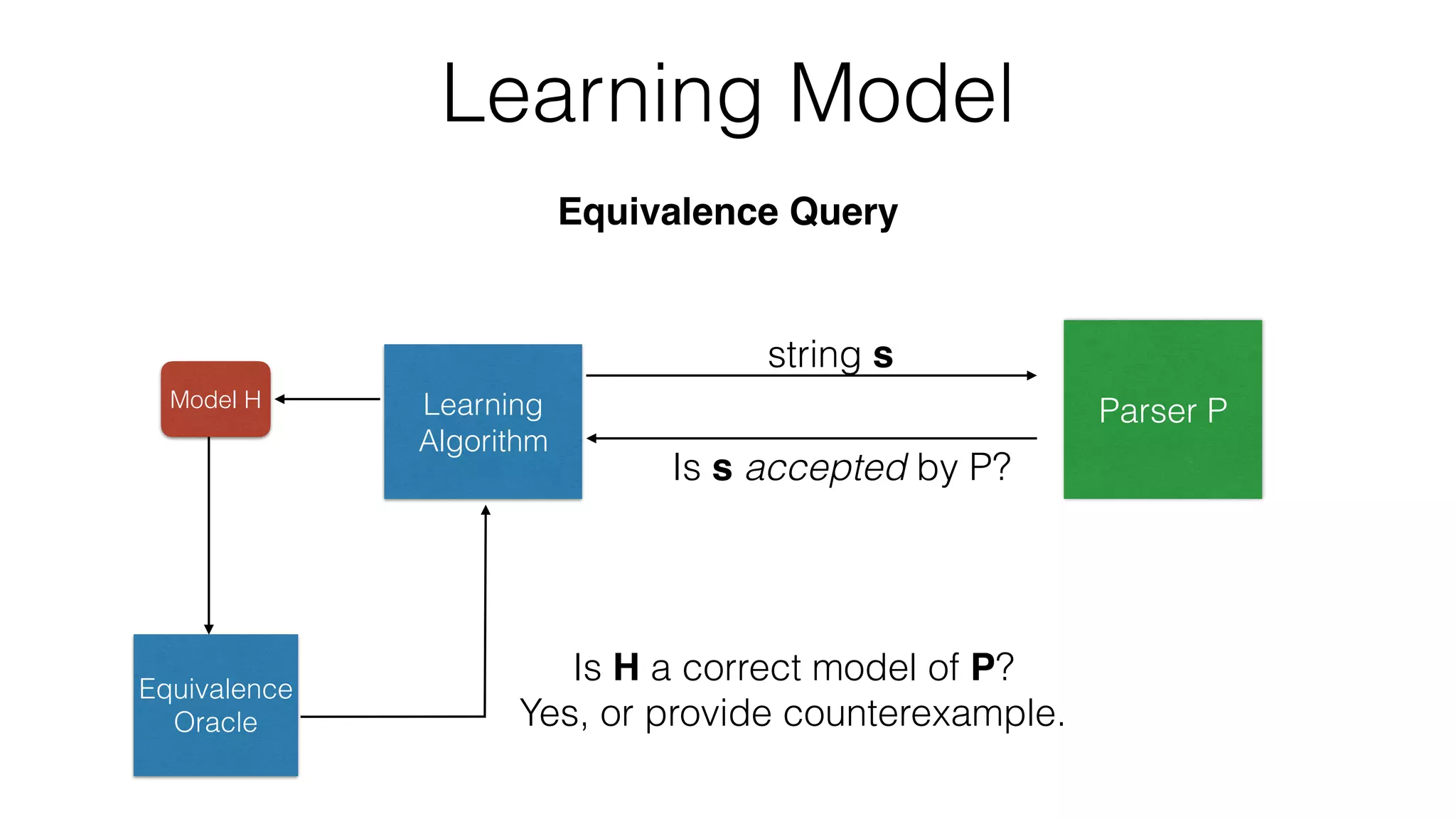 Learning Model

Equivalence Query

Model H

Learning Algorithm

string s

Is s accepted by P?

Parser P

Equivalence Oracle

Is H a correct model of P?
Yes, or provide counterexample.